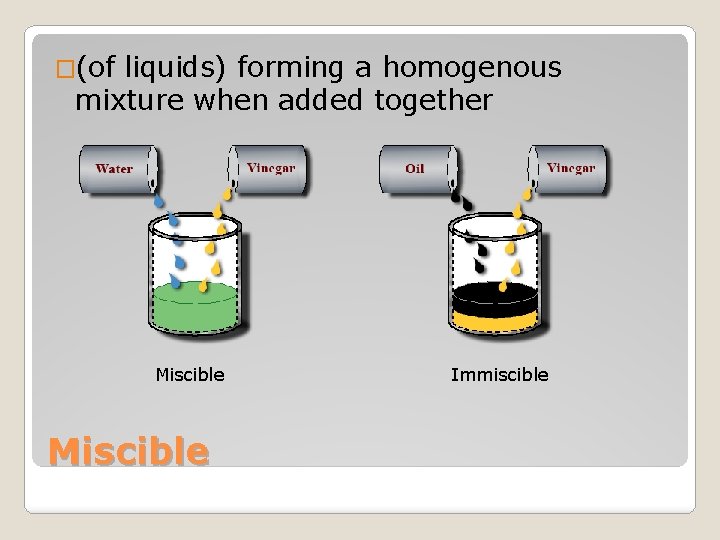 □(of liquids) forming a homogenous mixture when added together

Water

Vinegar

Oil

Vinegar

Miscible

Immiscible

Miscible